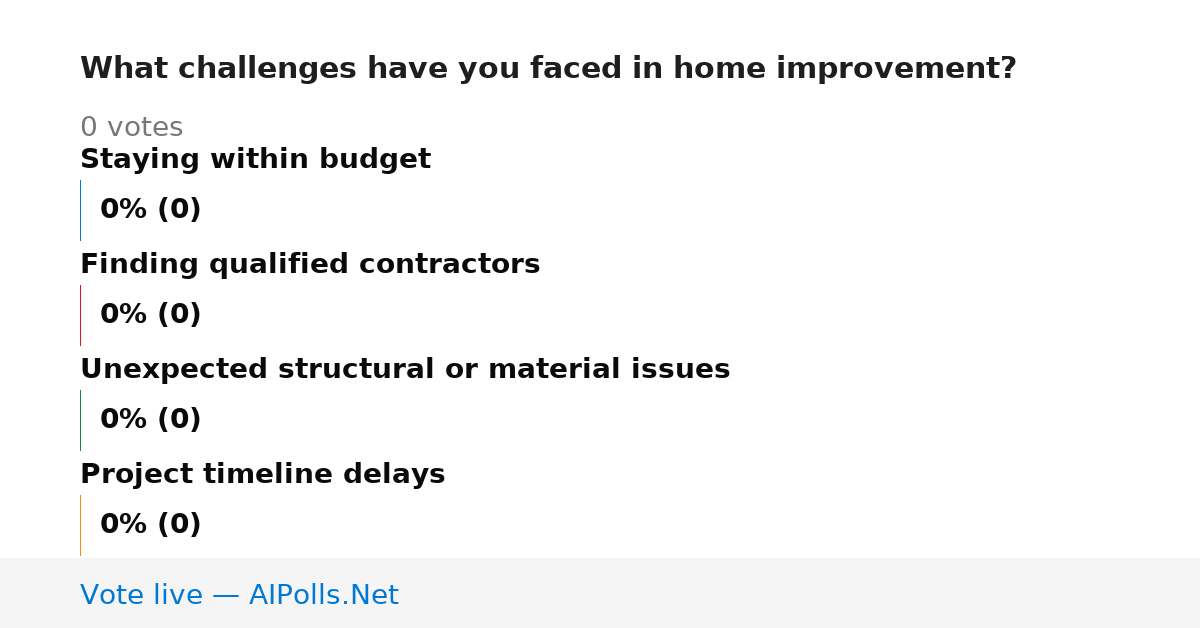 What challenges have you faced in home improvement?

0 votes

Staying within budget

0% (0)

Finding qualified contractors

0% (0)

Unexpected structural or material issues

0% (0)

Project timeline delays

0% (0)

Vote live — AIPolls.Net